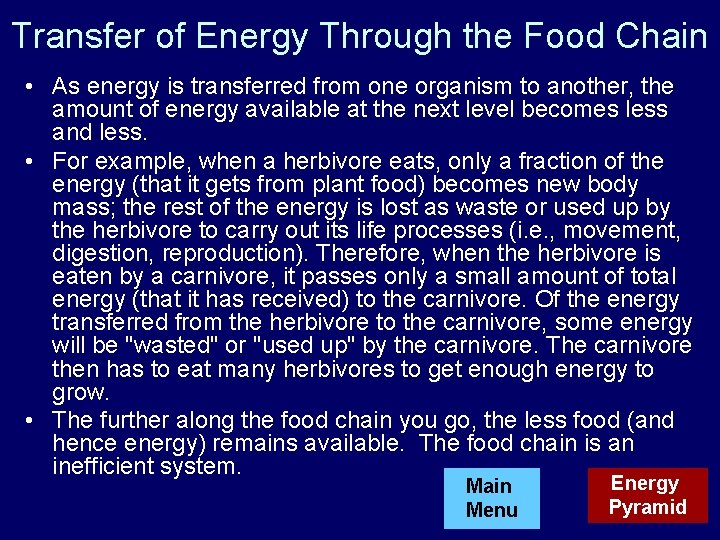 Transfer of Energy Through the Food Chain

• As energy is transferred from one organism to another, the amount of energy available at the next level becomes less and less.

• For example, when a herbivore eats, only a fraction of the energy (that it gets from plant food) becomes new body mass; the rest of the energy is lost as waste or used up by the herbivore to carry out its life processes (i.e., movement, digestion, reproduction). Therefore, when the herbivore is eaten by a carnivore, it passes only a small amount of total energy (that it has received) to the carnivore. Of the energy transferred from the herbivore to the carnivore, some energy will be "wasted" or "used up" by the carnivore. The carnivore then has to eat many herbivores to get enough energy to grow.

• The further along the food chain you go, the less food (and hence energy) remains available. The food chain is an inefficient system.

Main Menu

Energy Pyramid